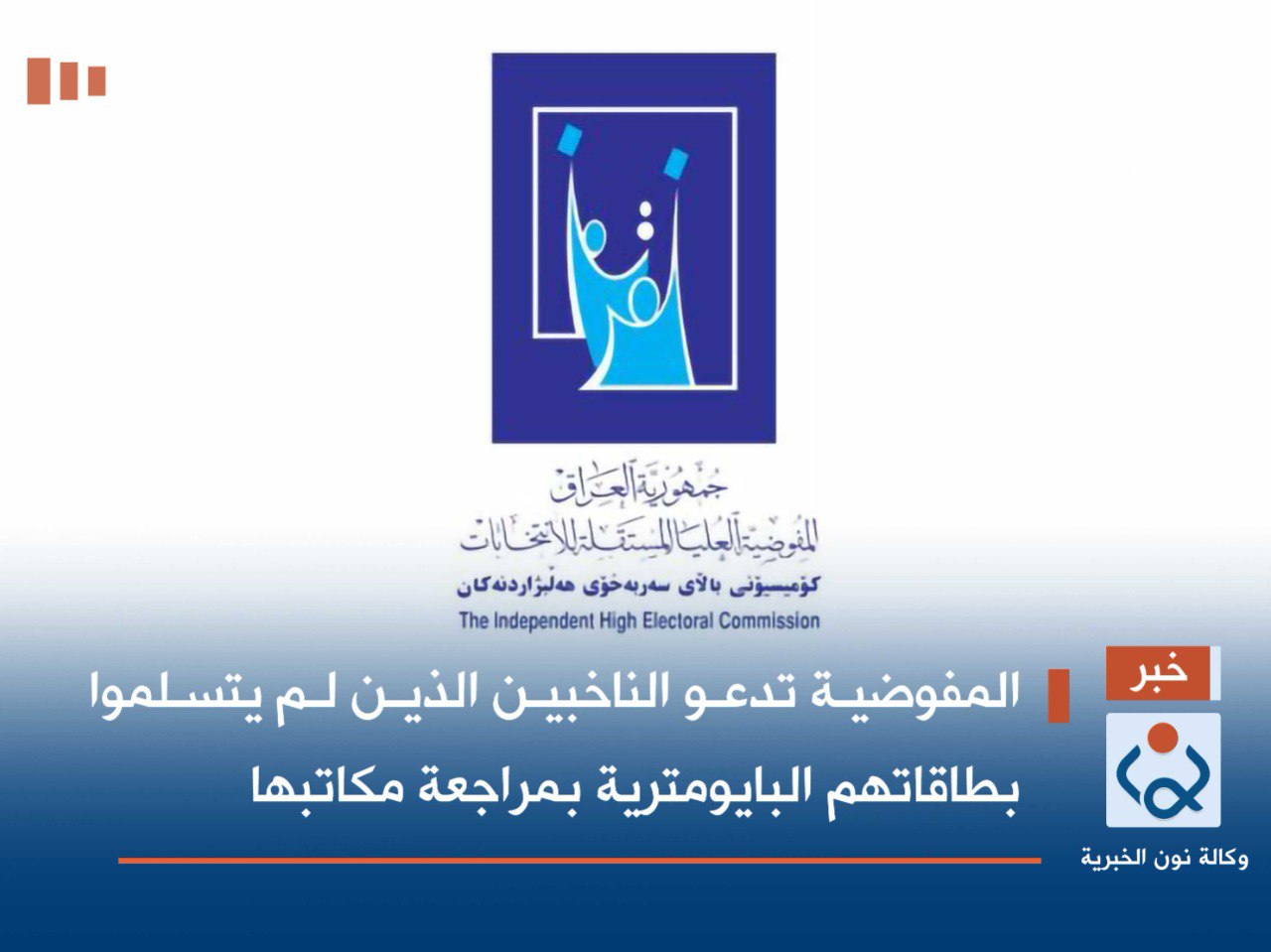 جمهورية العراق
المفوضية العليا المستقلة للانتخابات
كۆمیسیۆنی باڵای سەربەخۆی هەڵبژاردنەکان
The Independent High Electoral Commission

خبر

المفوضية تدعو الناخبين الذين لم يتسلموا بطاقاتهم البايومترية بمراجعة مكاتبها

وكالة نون الخبرية